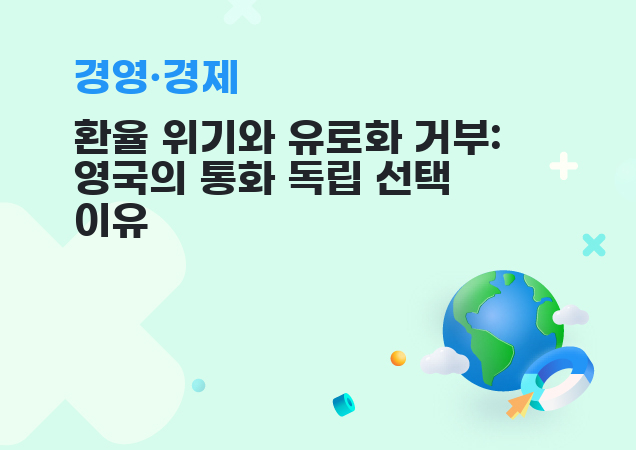 경영·경제

환율 위기와 유로화 거부: 영국의 통화 독립 선택 이유